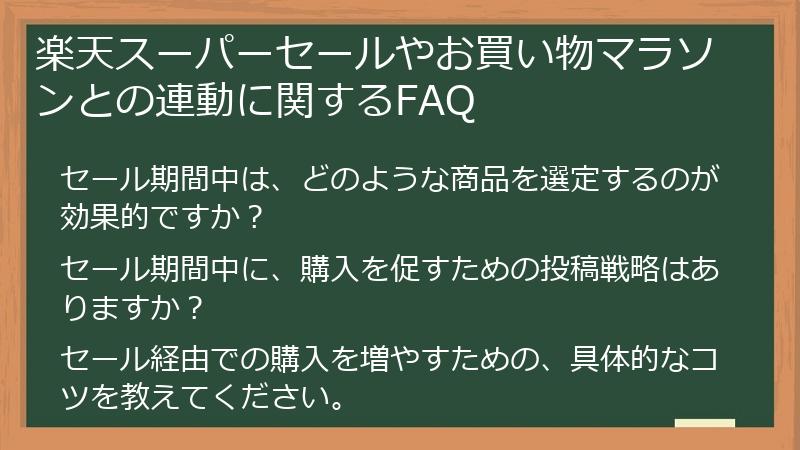 楽天スーパーセールやお買い物マラソンとの連動に関するFAQ

セール期間中は、どのような商品を選定するのが効果的ですか？

セール期間中に、購入を促すための投稿戦略はありますか？

セール経由での購入を増やすための、具体的なコツを教えてください。